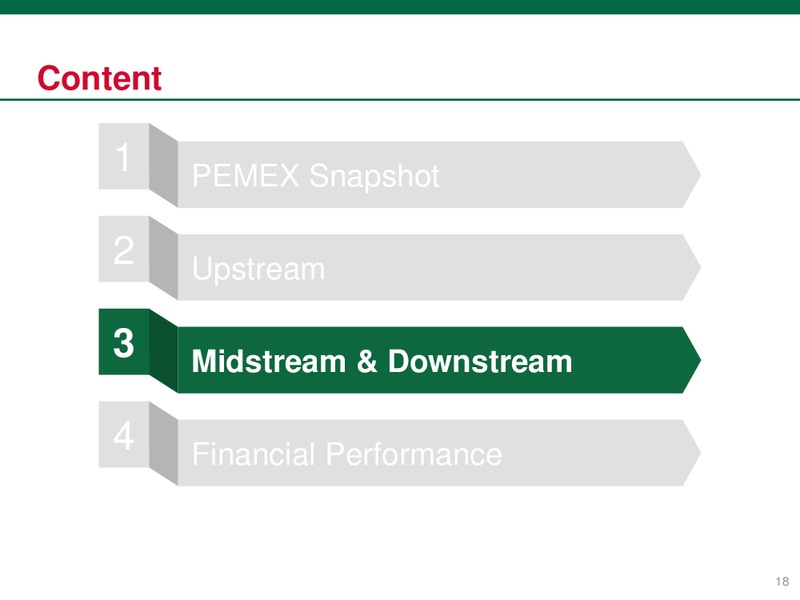 Content

1 PEMEX Snapshot

2 Upstream

3 Midstream & Downstream

4 Financial Performance

18